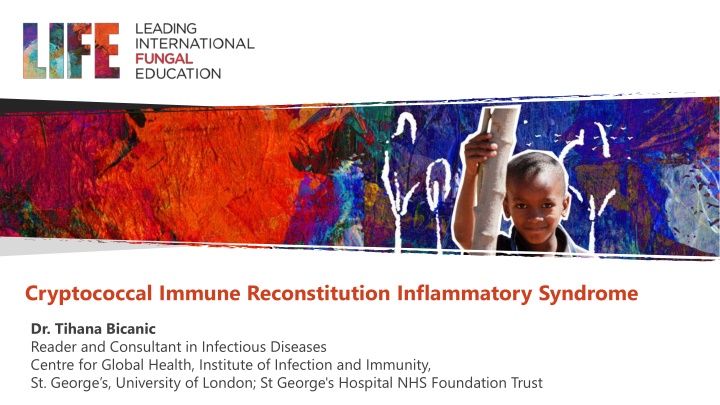 LIFE LEADING INTERNATIONAL FUNGAL EDUCATION

Cryptococcal Immune Reconstitution Inflammatory Syndrome

Dr. Tihana Bicanic
Reader and Consultant in Infectious Diseases
Centre for Global Health, Institute of Infection and Immunity,
St. George's, University of London; St George's Hospital NHS Foundation Trust